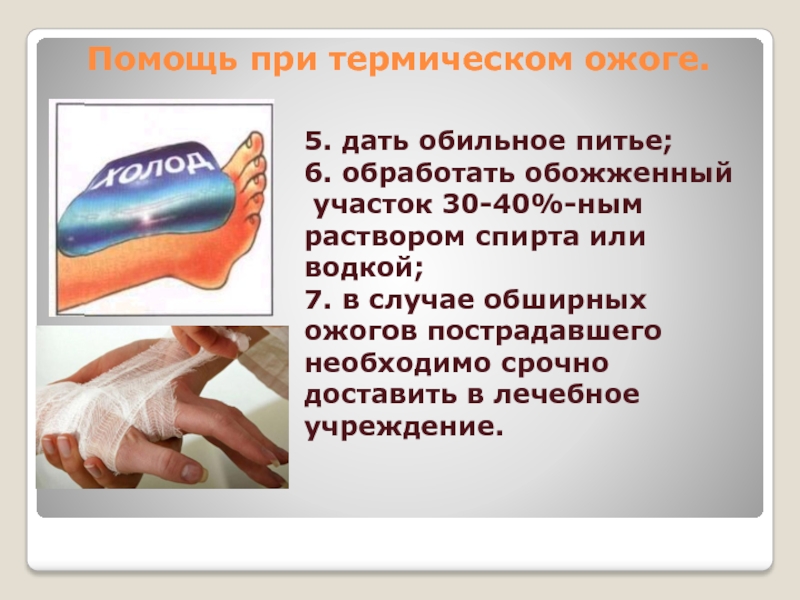 Помощь при термическом ожоге.

ХОЛОД

5. дать обильное питье;
6. обработать обожженный участок 30-40%-ным раствором спирта или водкой;
7. в случае обширных ожогов пострадавшего необходимо срочно доставить в лечебное учреждение.